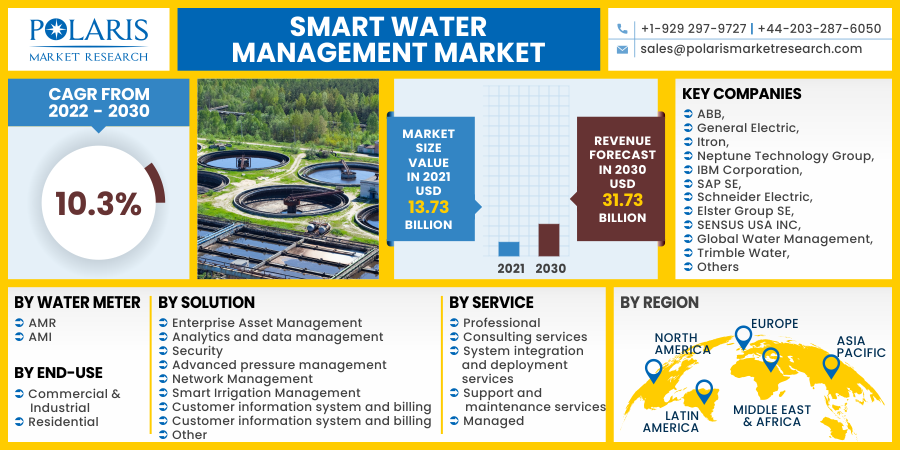 POLARIS
MARKET RESEARCH

SMART WATER MANAGEMENT MARKET

+1-929 297-9727 | +44-203-287-6050
sales@polarismarketresearch.com

CAGR FROM 2022 - 2030

10.3%

MARKET SIZE VALUE IN 2021 USD 13.73 BILLION

REVENUE FORECAST IN 2030 USD 31.73 BILLION

2021 2030

KEY COMPANIES
ABB,
General Electric,
Itron,
Neptune Technology Group,
IBM Corporation,
SAP SE,
Schneider Electric,
Elster Group SE,
SENSUS USA INC,
Global Water Management,
Trimble Water,
Others

BY WATER METER
AMR
AMI

BY END-USE
Commercial & Industrial
Residential

BY SOLUTION
Enterprise Asset Management
Analytics and data management
Security
Advanced pressure management
Network Management
Smart Irrigation Management
Customer information system and billing
Customer information system and billing
Other

BY SERVICE
Professional
Consulting services
System integration and deployment services
Support and maintenance services
Managed

BY REGION
NORTH AMERICA
EUROPE
ASIA PACIFIC
LATIN AMERICA
MIDDLE EAST & AFRICA